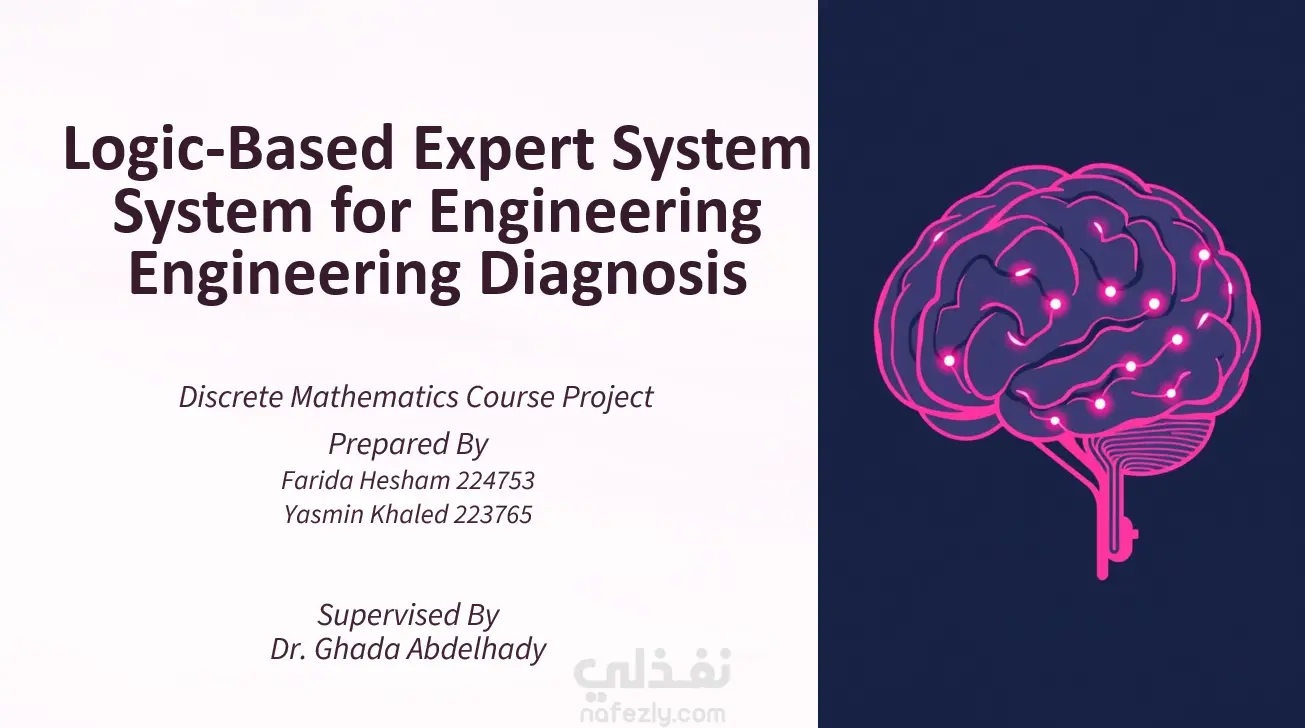 Logic-Based Expert System System for Engineering Engineering Diagnosis

Discrete Mathematics Course Project

Prepared By

Farida Hesham 224753

Yasmin Khaled 223765

Supervised By

Dr. Ghada Abdelhady

نفذلي

nafezly.com